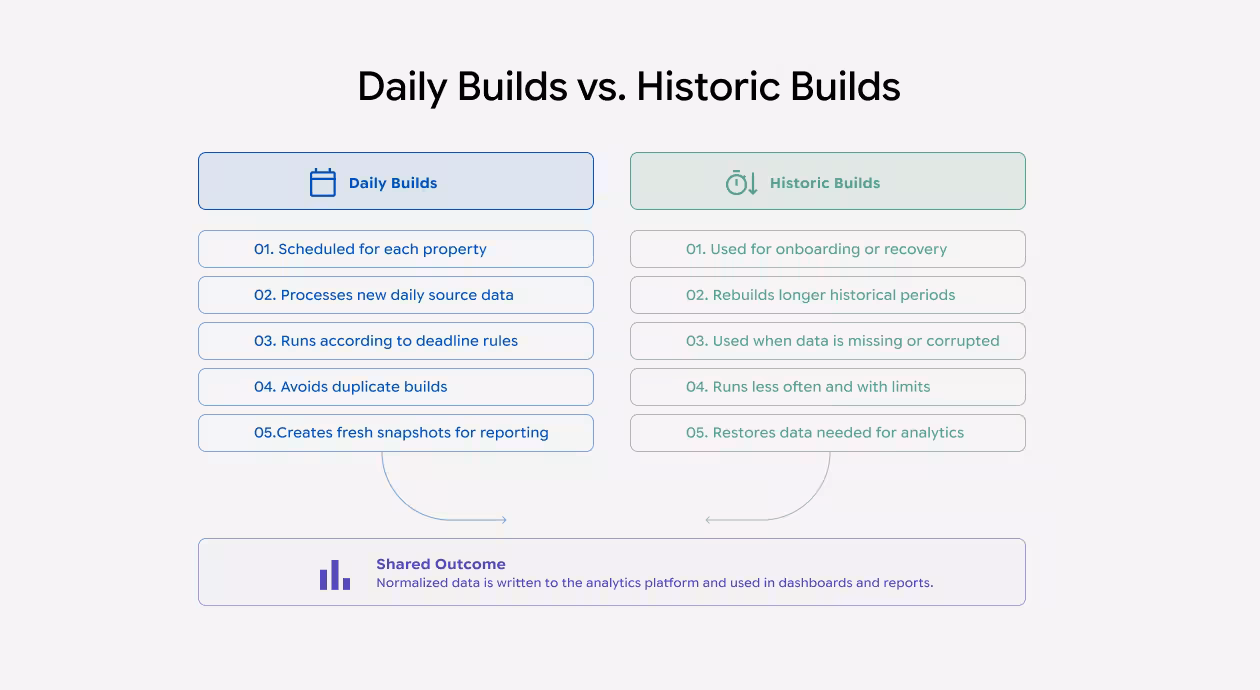 Daily Builds vs. Historic Builds

Daily Builds

01. Scheduled for each property

02. Processes new daily source data

03. Runs according to deadline rules

04. Avoids duplicate builds

05.Creates fresh snapshots for reporting

Historic Builds

01. Used for onboarding or recovery

02. Rebuilds longer historical periods

03. Used when data is missing or corrupted

04. Runs less often and with limits

05. Restores data needed for analytics

Shared Outcome
Normalized data is written to the analytics platform and used in dashboards and reports.